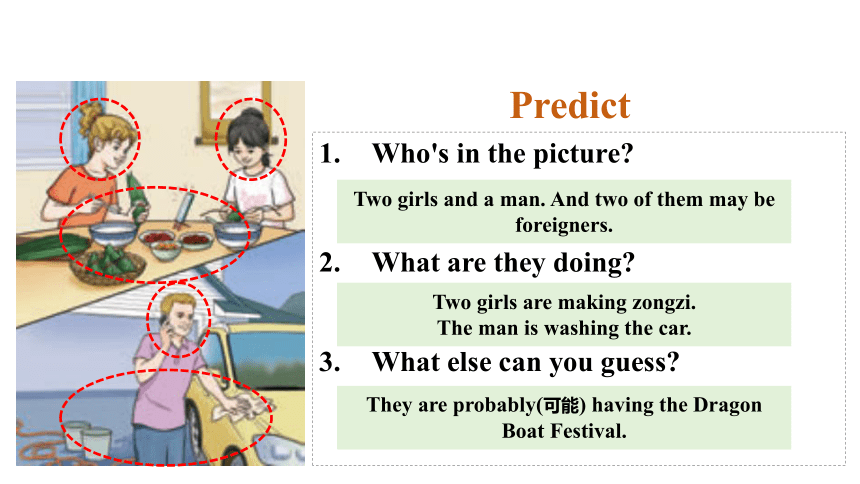 Predict

1. Who's in the picture?

Two girls and a man. And two of them may be foreigners.

2. What are they doing?

Two girls are making zongzi.
The man is washing the car.

3. What else can you guess?

They are probably(可能) having the Dragon Boat Festival.